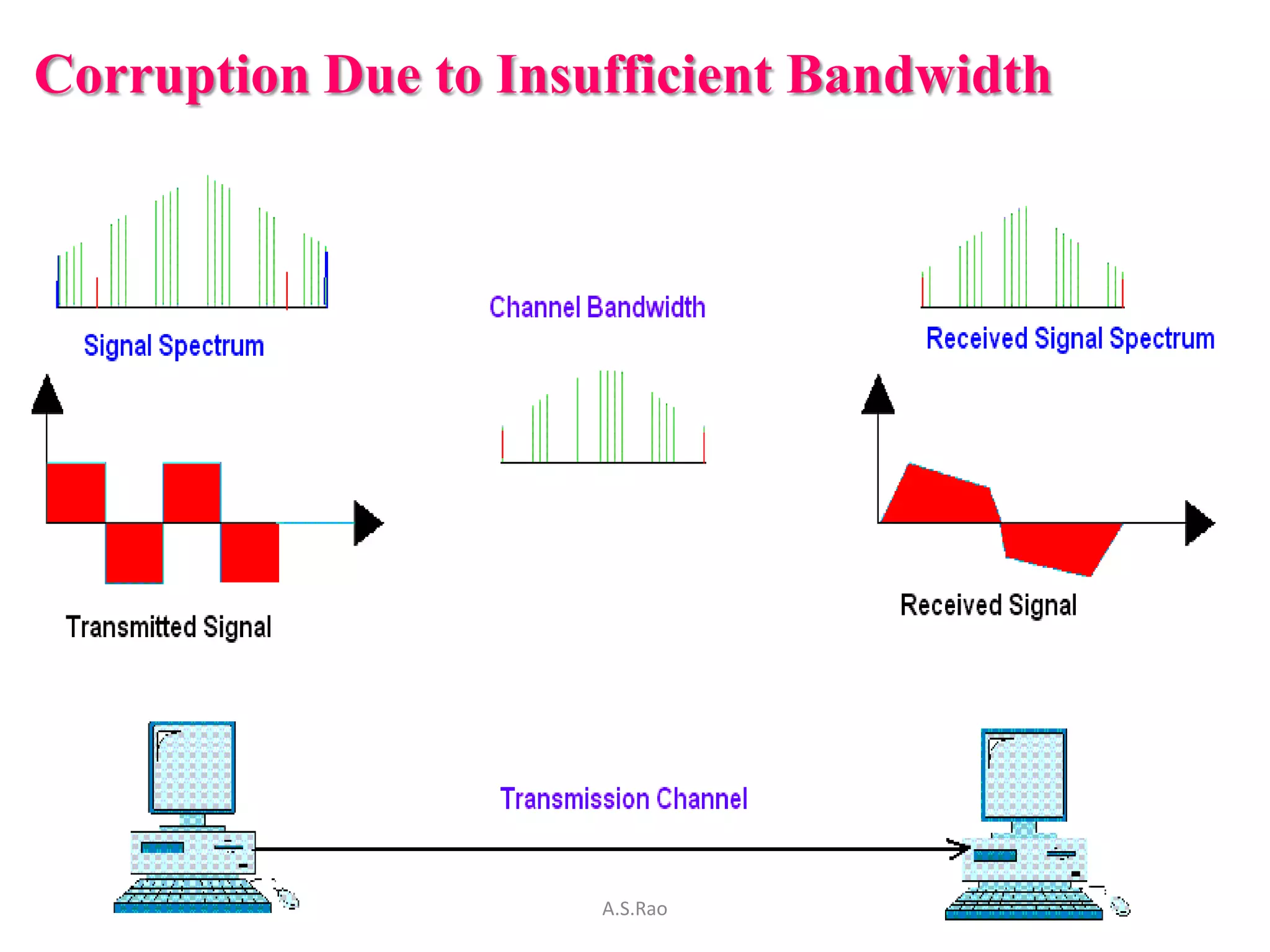 Corruption Due to Insufficient Bandwidth

Signal Spectrum

Channel Bandwidth

Received Signal Spectrum

Transmitted Signal

Received Signal

Transmission Channel

A.S.Rao